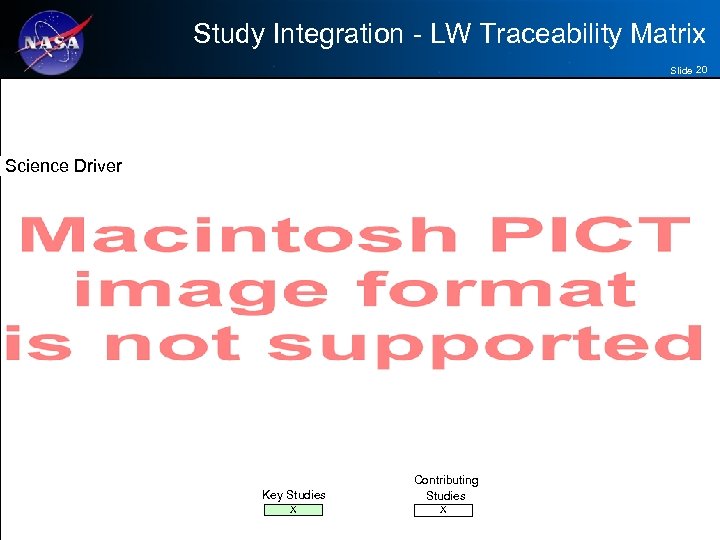 NASA

Study Integration - LW Traceability Matrix

Slide 20

Science Driver

Macintosh PICT image format is not supported

Key Studies
X

Contributing Studies
X